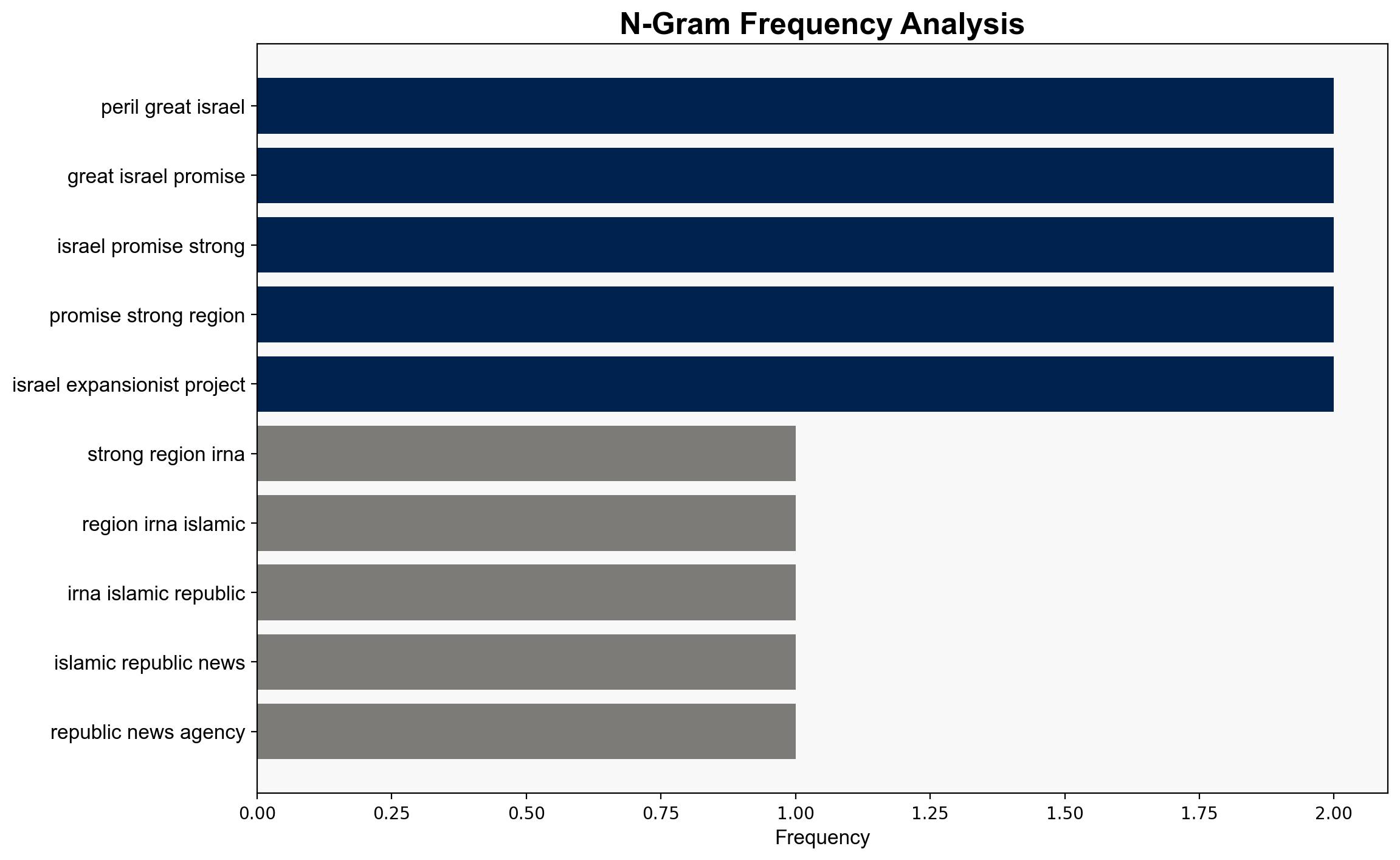 N-Gram Frequency Analysis

peril great israel
great israel promise
israel promise strong
promise strong region
israel expansionist project
strong region irna
region irna islamic
irna islamic republic
islamic republic news
republic news agency

0.00 0.25 0.50 0.75 1.00 1.25 1.50 1.75 2.00

Frequency